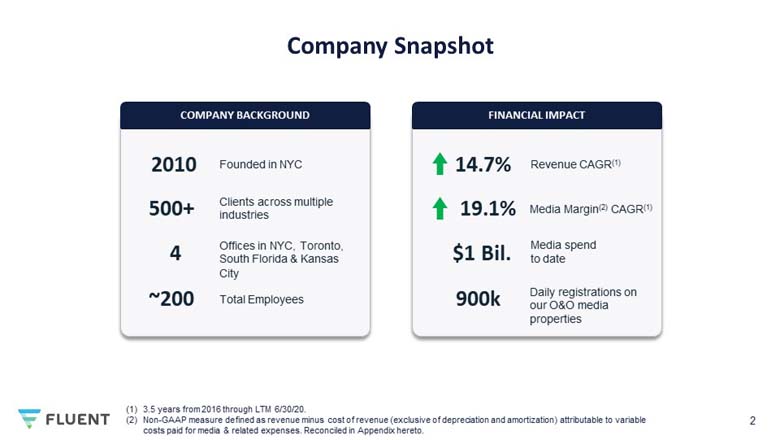 Company Snapshot

COMPANY BACKGROUND

2010 Founded in NYC

500+ Clients across multiple industries

4 Offices in NYC, Toronto, South Florida & Kansas City

~200 Total Employees

FINANCIAL IMPACT

14.7% Revenue CAGR$^{(1)}$

19.1% Media Margin$^{(2)}$ CAGR$^{(1)}$

$1 Bil. Media spend to date

900k Daily registrations on our O&O media properties

FLUENT

(1) 3.5 years from 2016 through LTM 6/30/20.
(2) Non-GAAP measure defined as revenue minus cost of revenue (exclusive of depreciation and amortization) attributable to variable costs paid for media & related expenses. Reconciled in Appendix hereto.

2